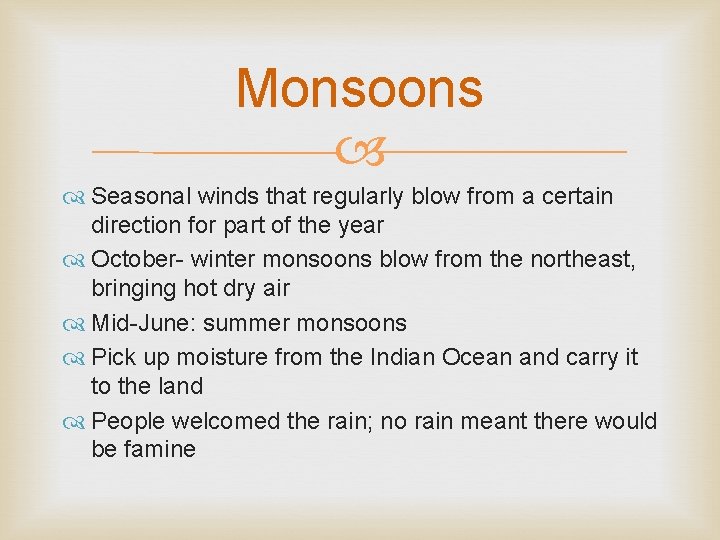 Monsoons

Seasonal winds that regularly blow from a certain direction for part of the year

October- winter monsoons blow from the northeast, bringing hot dry air

Mid-June: summer monsoons

Pick up moisture from the Indian Ocean and carry it to the land

People welcomed the rain; no rain meant there would be famine